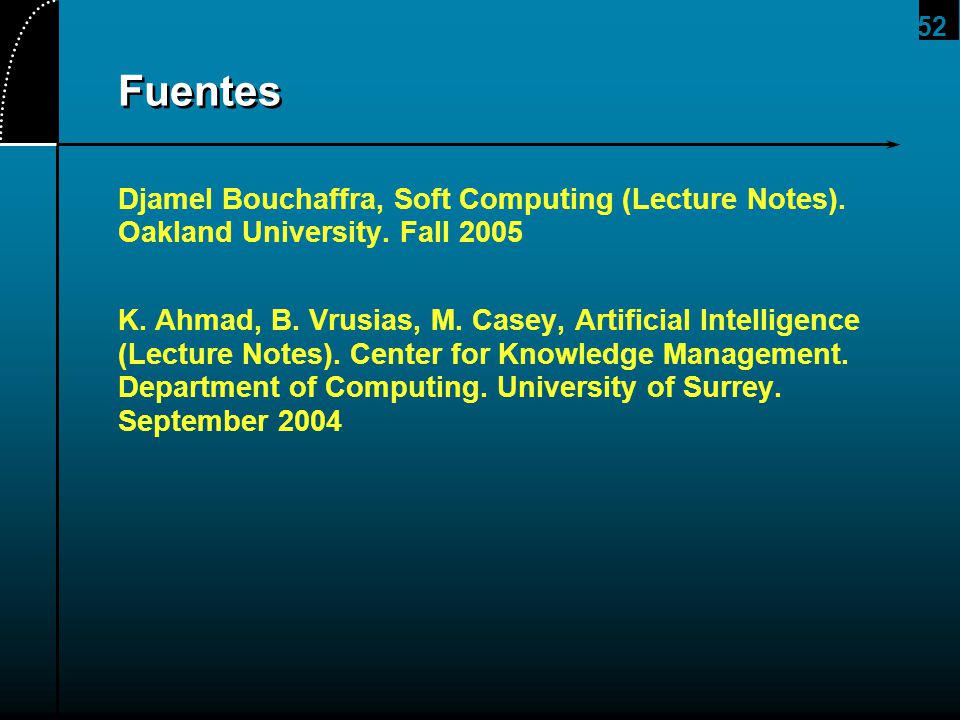 52

Fuentes

Djamel Bouchaffra, Soft Computing (Lecture Notes). Oakland University. Fall 2005

K. Ahmad, B. Vrusias, M. Casey, Artificial Intelligence (Lecture Notes). Center for Knowledge Management. Department of Computing. University of Surrey. September 2004